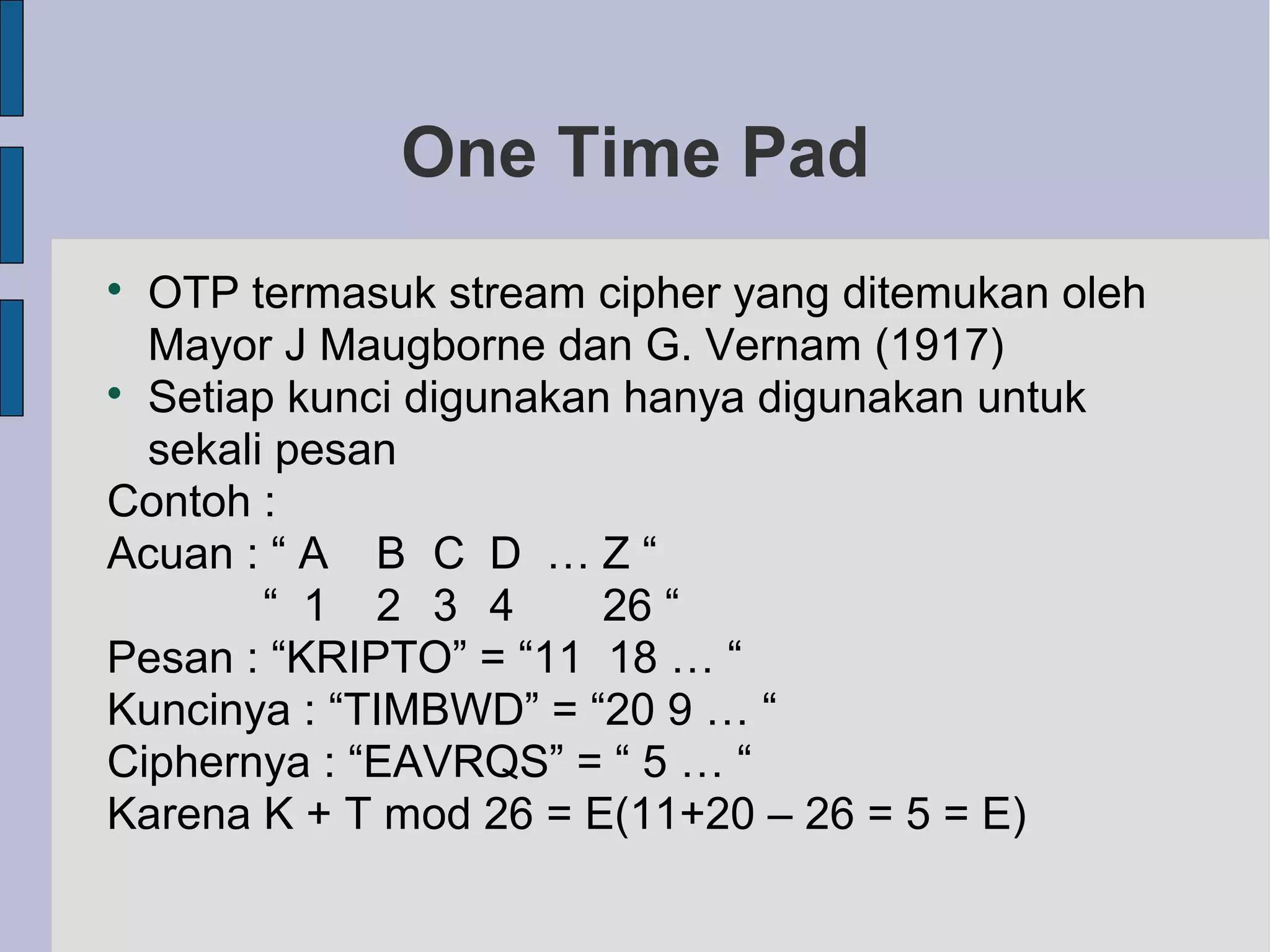 One Time Pad

• OTP termasuk stream cipher yang ditemukan oleh Mayor J Maugborne dan G. Vernam (1917)
• Setiap kunci digunakan hanya digunakan untuk sekali pesan

Contoh :
Acuan : “ A B C D … Z “
“ 1 2 3 4 26 “
Pesan : “KRIPTO” = “11 18 … “
Kuncinya : “TIMBWD” = “20 9 … “
Ciphernya : “EAVRQS” = “ 5 … “
Karena K + T mod 26 = E(11+20 – 26 = 5 = E)